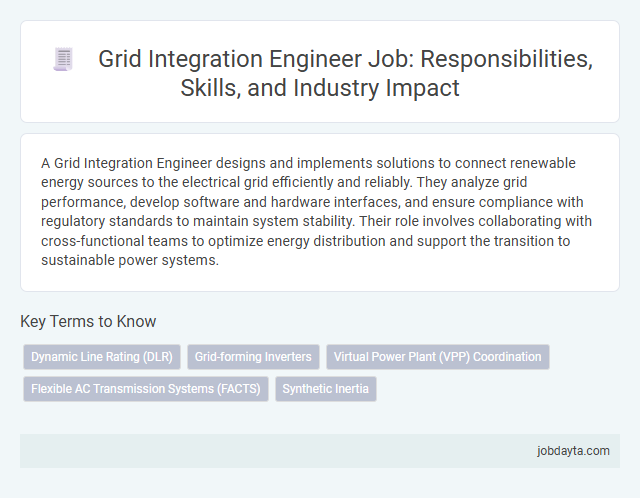 Grid Integration Engineer Job: Responsibilities, Skills, and Industry Impact

A Grid Integration Engineer designs and implements solutions to connect renewable energy sources to the electrical grid efficiently and reliably. They analyze grid performance, develop software and hardware interfaces, and ensure compliance with regulatory standards to maintain system stability. Their role involves collaborating with cross-functional teams to optimize energy distribution and support the transition to sustainable power systems.

Key Terms to Know

Dynamic Line Rating (DLR)

Grid-forming Inverters

Virtual Power Plant (VPP) Coordination

Flexible AC Transmission Systems (FACTS)

Synthetic Inertia

jobdayta.com